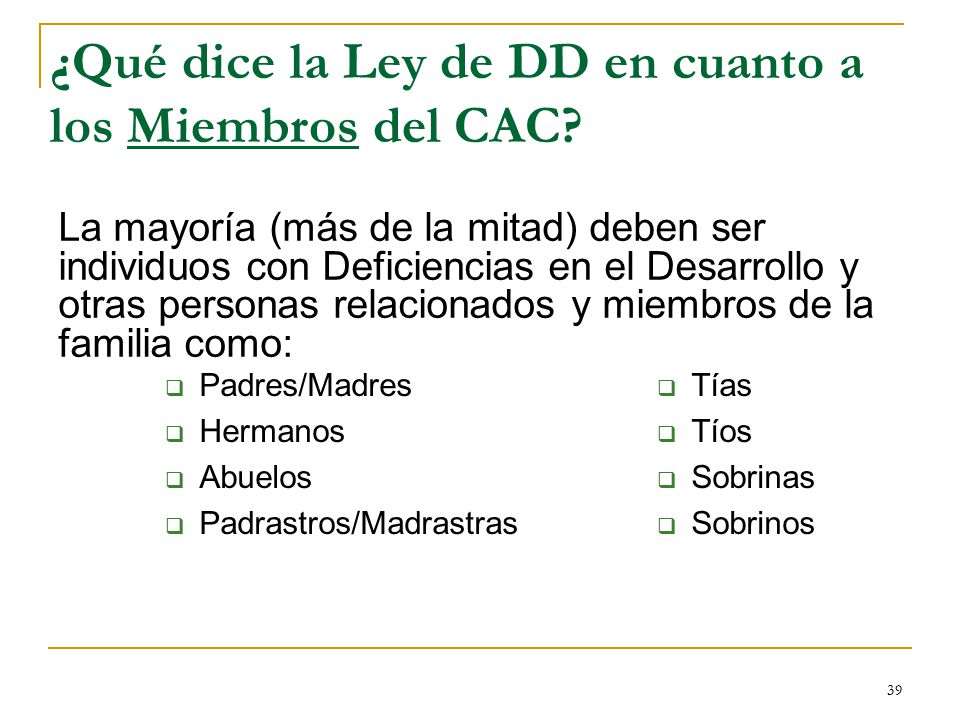 ¿Qué dice la Ley de DD en cuanto a los Miembros del CAC?

La mayoría (más de la mitad) deben ser individuos con Deficiencias en el Desarrollo y otras personas relacionados y miembros de la familia como:

- Padres/Madres
- Hermanos
- Abuelos
- Padrastros/Madrastras

- Tías
- Tíos
- Sobrinas
- Sobrinos

39